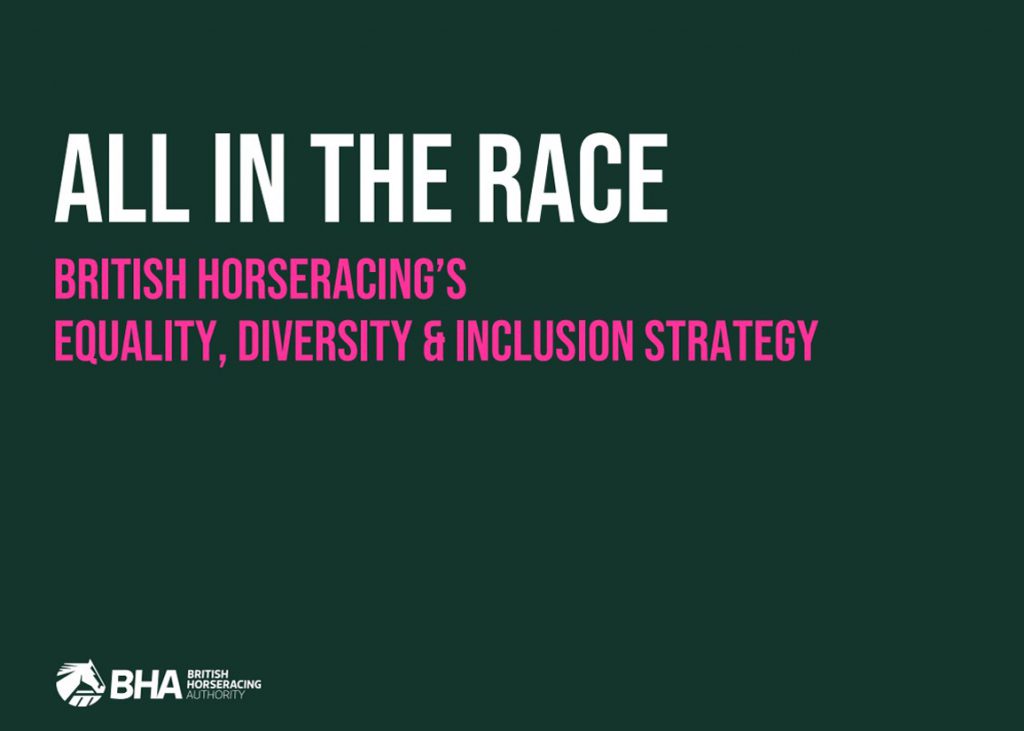 ALL IN THE RACE

BRITISH HORSERACING'S
EQUALITY, DIVERSITY & INCLUSION STRATEGY

BHA BRITISH HORSERACING AUTHORITY